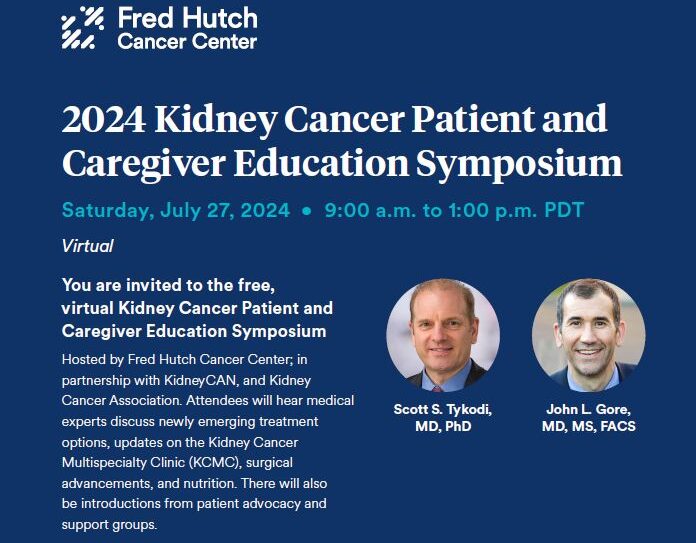 Fred Hutch
Cancer Center

2024 Kidney Cancer Patient and Caregiver Education Symposium

Saturday, July 27, 2024 • 9:00 a.m. to 1:00 p.m. PDT

Virtual

You are invited to the free, virtual Kidney Cancer Patient and Caregiver Education Symposium

Hosted by Fred Hutch Cancer Center; in partnership with KidneyCAN, and Kidney Cancer Association. Attendees will hear medical experts discuss newly emerging treatment options, updates on the Kidney Cancer Multispecialty Clinic (KCMC), surgical advancements, and nutrition. There will also be introductions from patient advocacy and support groups.

Scott S. Tykodi, MD, PhD

John L. Gore, MD, MS, FACS